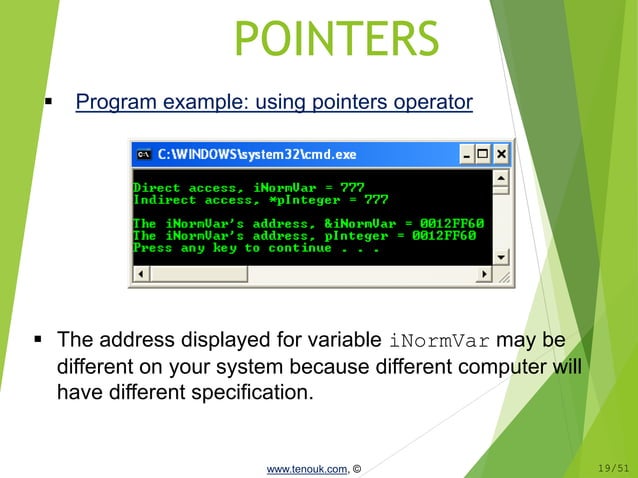 POINTERS

▪ Program example: using pointers operator

C:\WINDOWS\system32\cmd.exe

Direct access, iNormVar = 777
Indirect access, *pInteger = 777

The iNormVar's address, &iNormVar = 0012FF60
The iNormVar's address, pInteger = 0012FF60
Press any key to continue . . .

▪ The address displayed for variable iNormVar may be different on your system because different computer will have different specification.

www.tenouk.com, ©

19/51